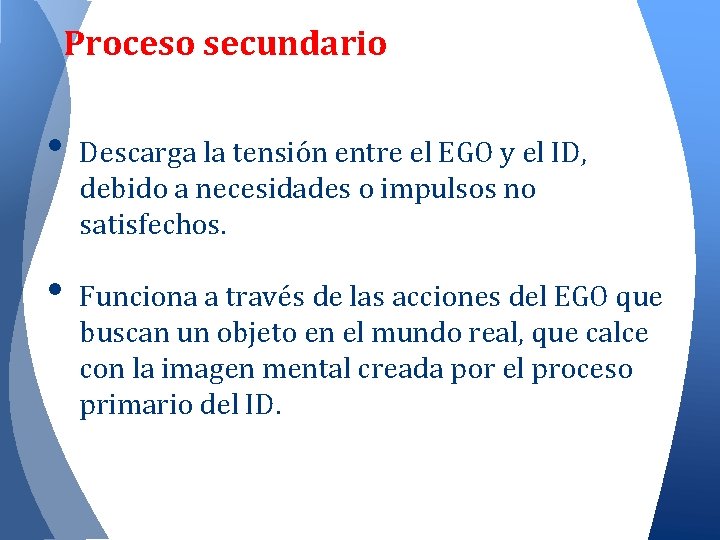 Proceso secundario

• Descarga la tensión entre el EGO y el ID, debido a necesidades o impulsos no satisfechos.

• Funciona a través de las acciones del EGO que buscan un objeto en el mundo real, que calce con la imagen mental creada por el proceso primario del ID.